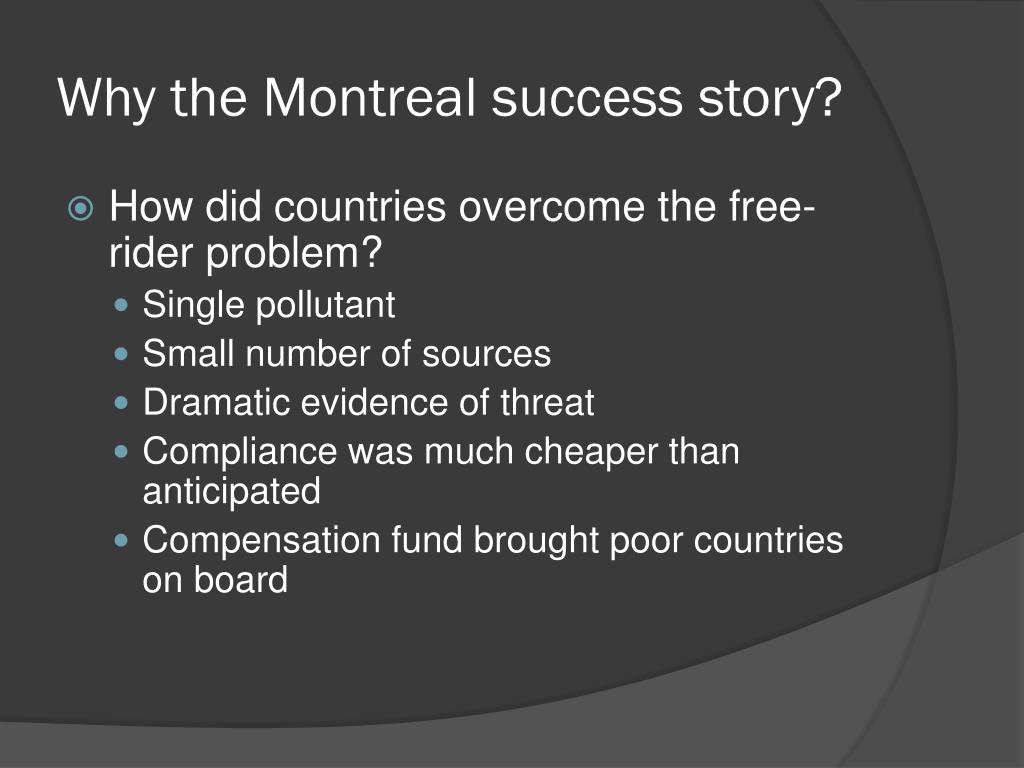 Why the Montreal success story?

How did countries overcome the free-rider problem?

Single pollutant

Small number of sources

Dramatic evidence of threat

Compliance was much cheaper than anticipated

Compensation fund brought poor countries on board